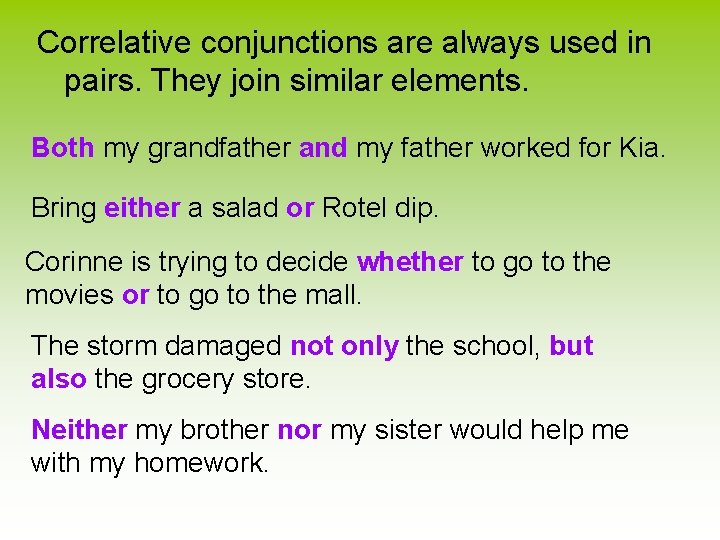 Correlative conjunctions are always used in pairs. They join similar elements.

Both my grandfather and my father worked for Kia.

Bring either a salad or Rotel dip.

Corinne is trying to decide whether to go to the movies or to go to the mall.

The storm damaged not only the school, but also the grocery store.

Neither my brother nor my sister would help me with my homework.